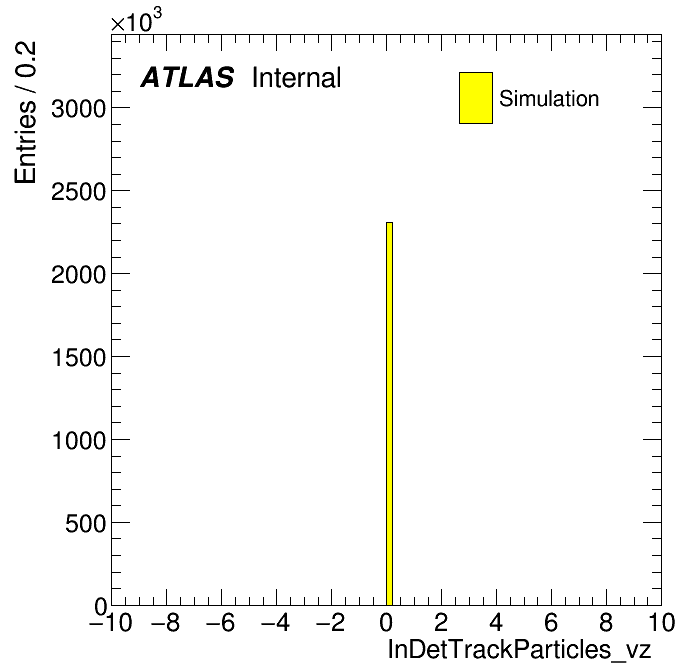 $\times 10^3$

Entries / 0.2

ATLAS Internal

Simulation

3000
2500
2000
1500
1000
500
0

−10 −8 −6 −4 −2 0 2 4 6 8 10

InDetTrackParticles_vz